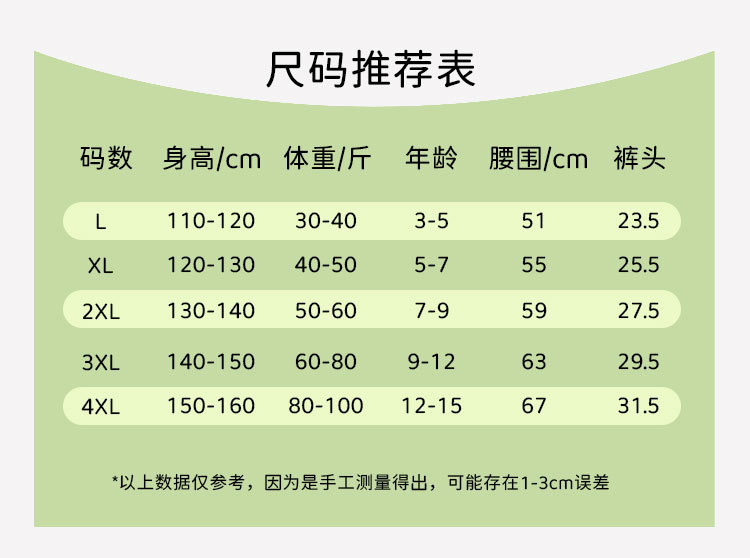 尺码推荐表

| 码数 | 身高/cm | 体重/斤 | 年龄 | 腰围/cm | 裤头 |
|---|---|---|---|---|---|
| L | 110-120 | 30-40 | 3-5 | 51 | 23.5 |
| XL | 120-130 | 40-50 | 5-7 | 55 | 25.5 |
| 2XL | 130-140 | 50-60 | 7-9 | 59 | 27.5 |
| 3XL | 140-150 | 60-80 | 9-12 | 63 | 29.5 |
| 4XL | 150-160 | 80-100 | 12-15 | 67 | 31.5 |

*以上数据仅参考，因为是手工测量得出，可能存在1-3cm误差